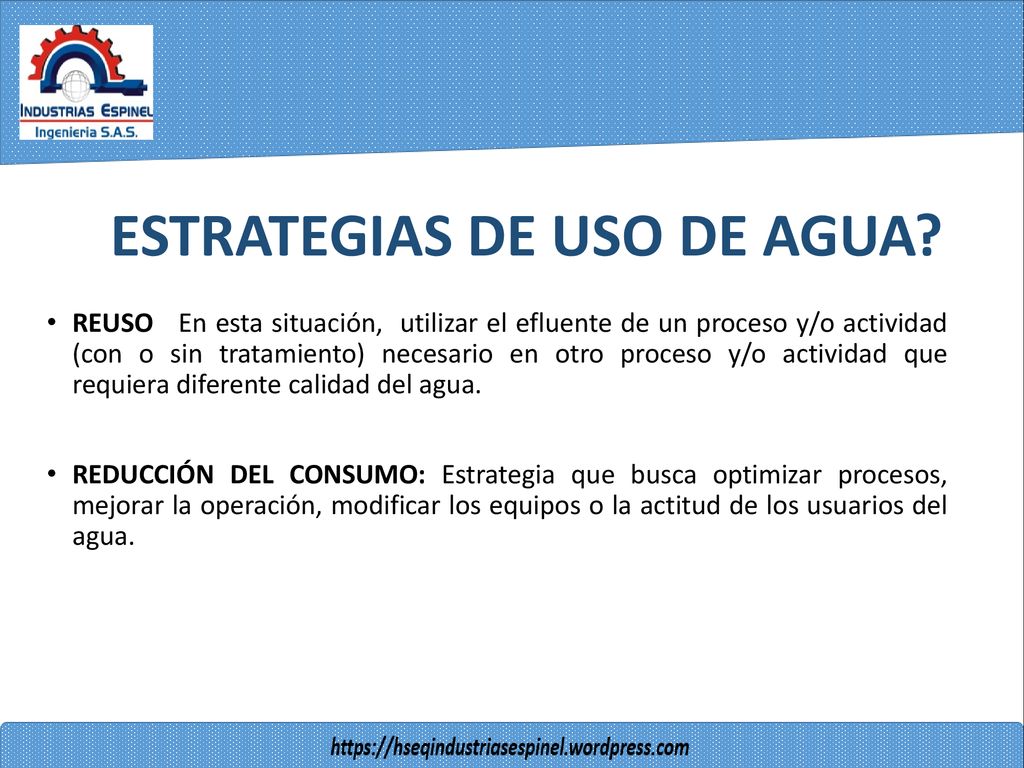 INDUSTRIAS ESPINEL
Ingenieria S.A.S.

ESTRATEGIAS DE USO DE AGUA?

• REUSO En esta situación, utilizar el efluente de un proceso y/o actividad (con o sin tratamiento) necesario en otro proceso y/o actividad que requiera diferente calidad del agua.

• REDUCCIÓN DEL CONSUMO: Estrategia que busca optimizar procesos, mejorar la operación, modificar los equipos o la actitud de los usuarios del agua.

https://hseqindustriasespinel.wordpress.com